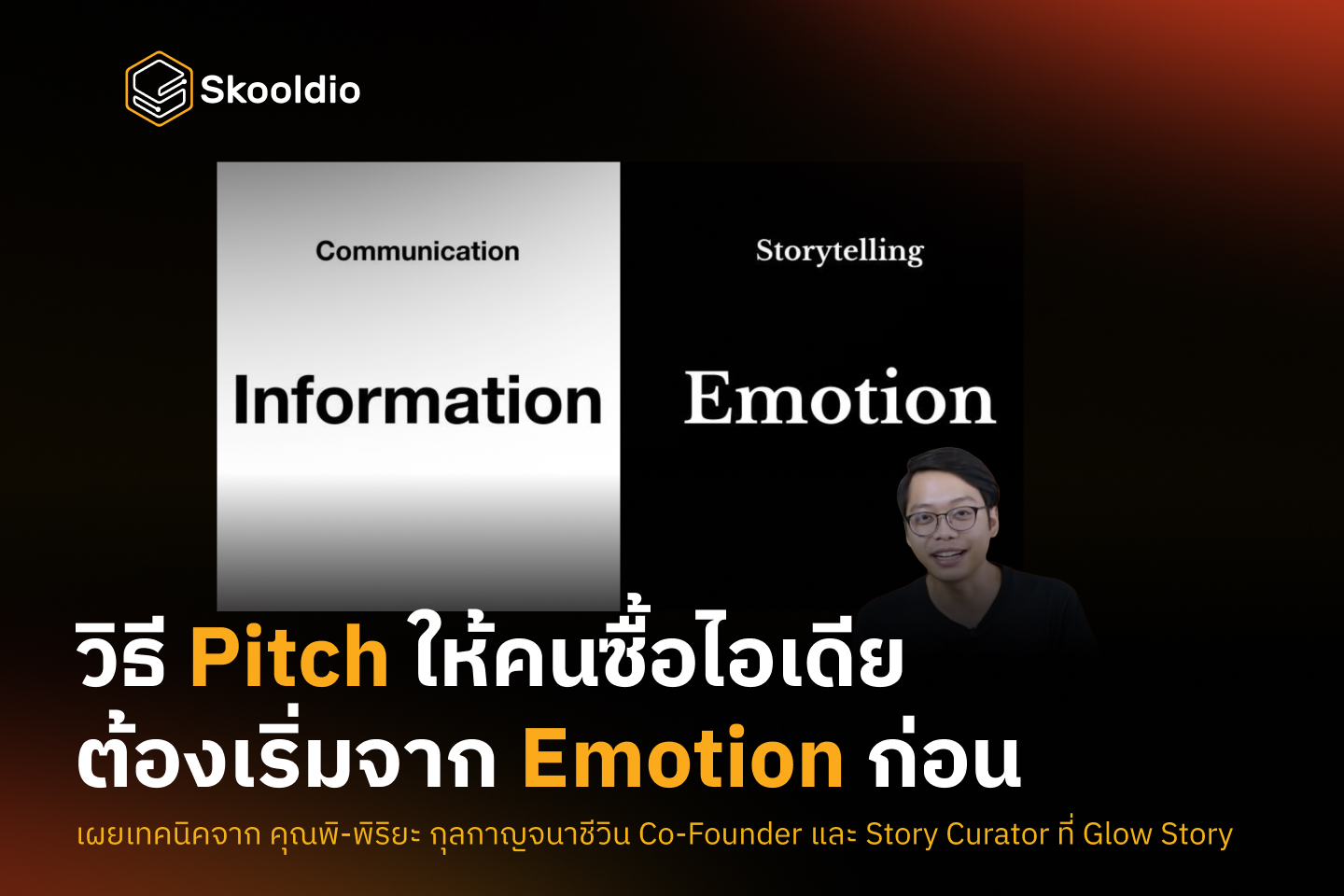 Skooldio

Communication

Information

Storytelling

Emotion

วิธี Pitch ให้คนซื้อไอเดีย ต้องเริ่มจาก Emotion ก่อน

เผยเทคนิคจาก คุณพิ-พิริยะ กุลกาญจนาชีวิน Co-Founder และ Story Curator ที่ Glow Story